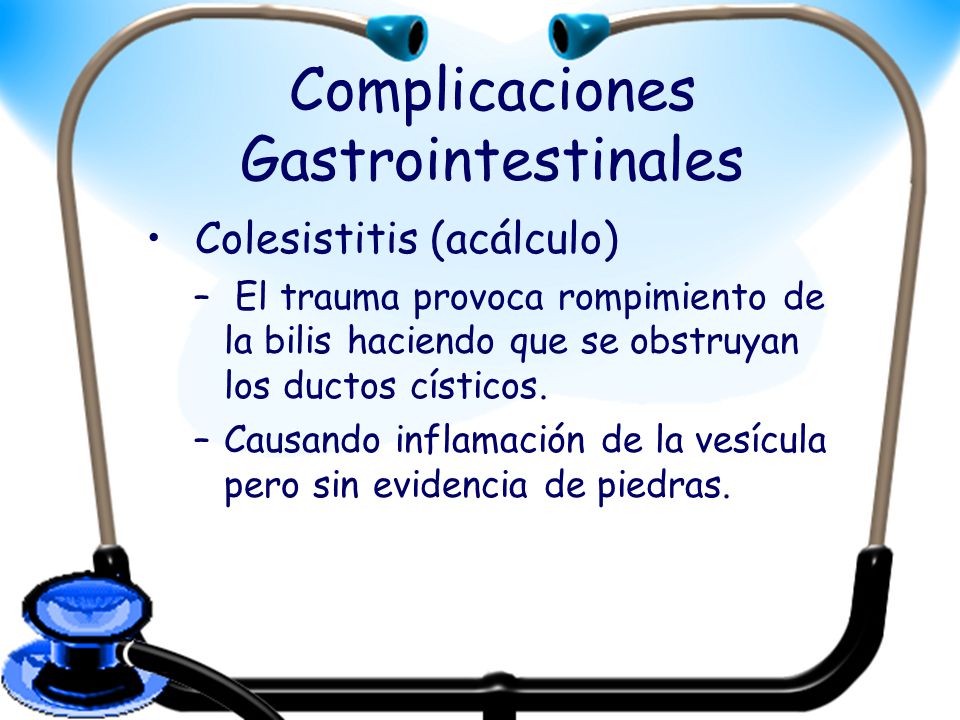 Complicaciones Gastrointestinales

• Colesistitis (acálculo)
– El trauma provoca rompimiento de la bilis haciendo que se obstruyan los ductos císticos.
– Causando inflamación de la vesícula pero sin evidencia de piedras.